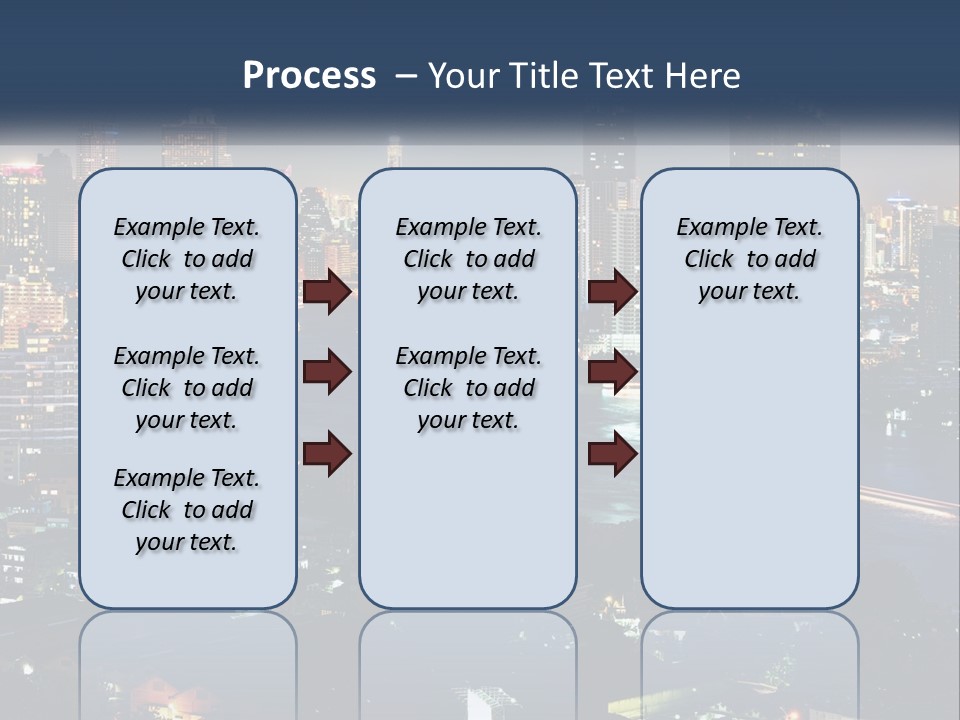 Process – Your Title Text Here

Example Text. Click to add your text.

Example Text. Click to add your text.

Example Text. Click to add your text.

Example Text. Click to add your text.

Example Text. Click to add your text.

Example Text. Click to add your text.